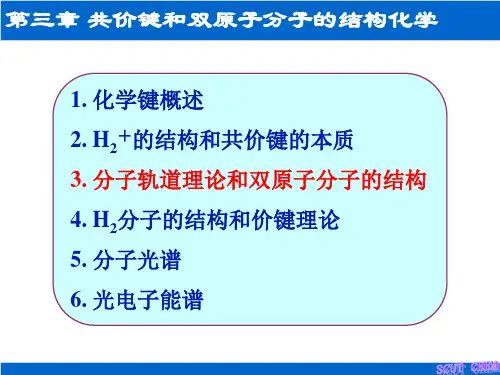 第三章 共价键和双原子分子的结构化学

1. 化学键概述

2. $H_2^+$的结构和共价键的本质

3. 分子轨道理论和双原子分子的结构

4. $H_2$分子的结构和价键理论

5. 分子光谱

6. 光电子能谱

SCUT CHEM